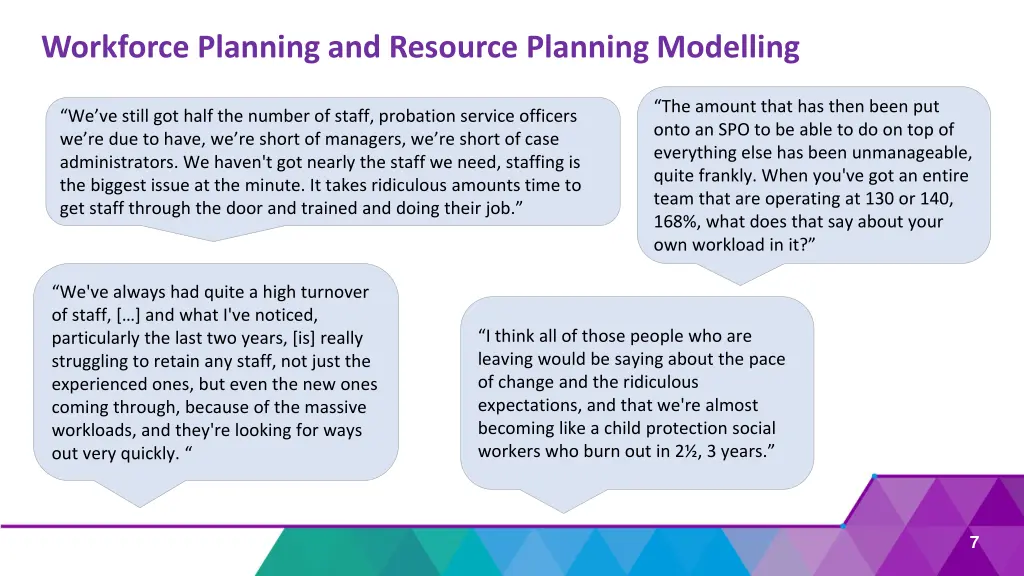 Workforce Planning and Resource Planning Modelling

“We’ve still got half the number of staff, probation service officers we’re due to have, we’re short of managers, we’re short of case administrators. We haven't got nearly the staff we need, staffing is the biggest issue at the minute. It takes ridiculous amounts time to get staff through the door and trained and doing their job.”

“The amount that has then been put onto an SPO to be able to do on top of everything else has been unmanageable, quite frankly. When you've got an entire team that are operating at 130 or 140, 168%, what does that say about your own workload in it?”

“We've always had quite a high turnover of staff, […] and what I've noticed, particularly the last two years, [is] really struggling to retain any staff, not just the experienced ones, but even the new ones coming through, because of the massive workloads, and they're looking for ways out very quickly. “

“I think all of those people who are leaving would be saying about the pace of change and the ridiculous expectations, and that we're almost becoming like a child protection social workers who burn out in 2½, 3 years.”

7